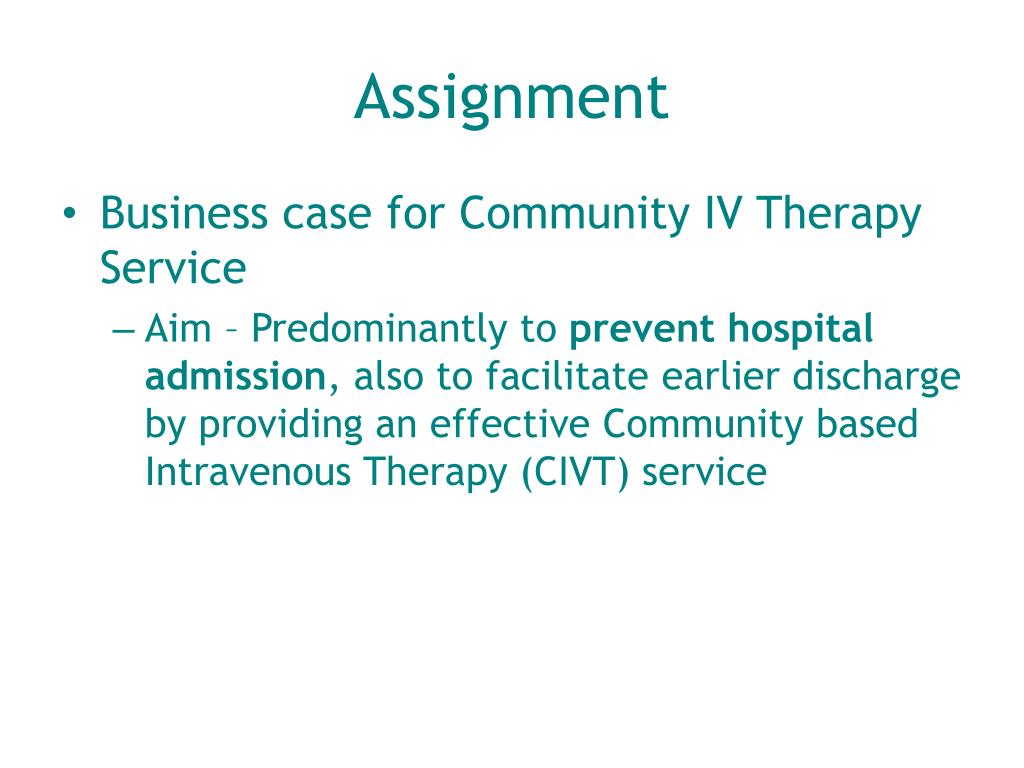 Assignment

• Business case for Community IV Therapy Service

– Aim – Predominantly to prevent hospital admission, also to facilitate earlier discharge by providing an effective Community based Intravenous Therapy (CIVT) service